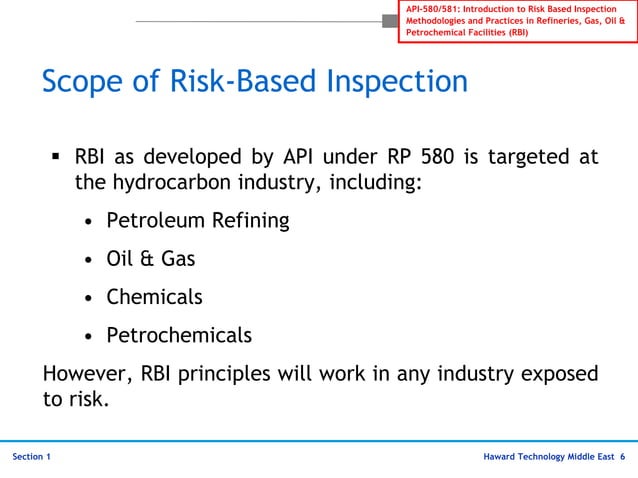 API-580/581: Introduction to Risk Based Inspection Methodologies and Practices in Refineries, Gas, Oil & Petrochemical Facilities (RBI)

Scope of Risk-Based Inspection

▪ RBI as developed by API under RP 580 is targeted at the hydrocarbon industry, including:

• Petroleum Refining
• Oil & Gas
• Chemicals
• Petrochemicals

However, RBI principles will work in any industry exposed to risk.

Section 1

Haward Technology Middle East 6